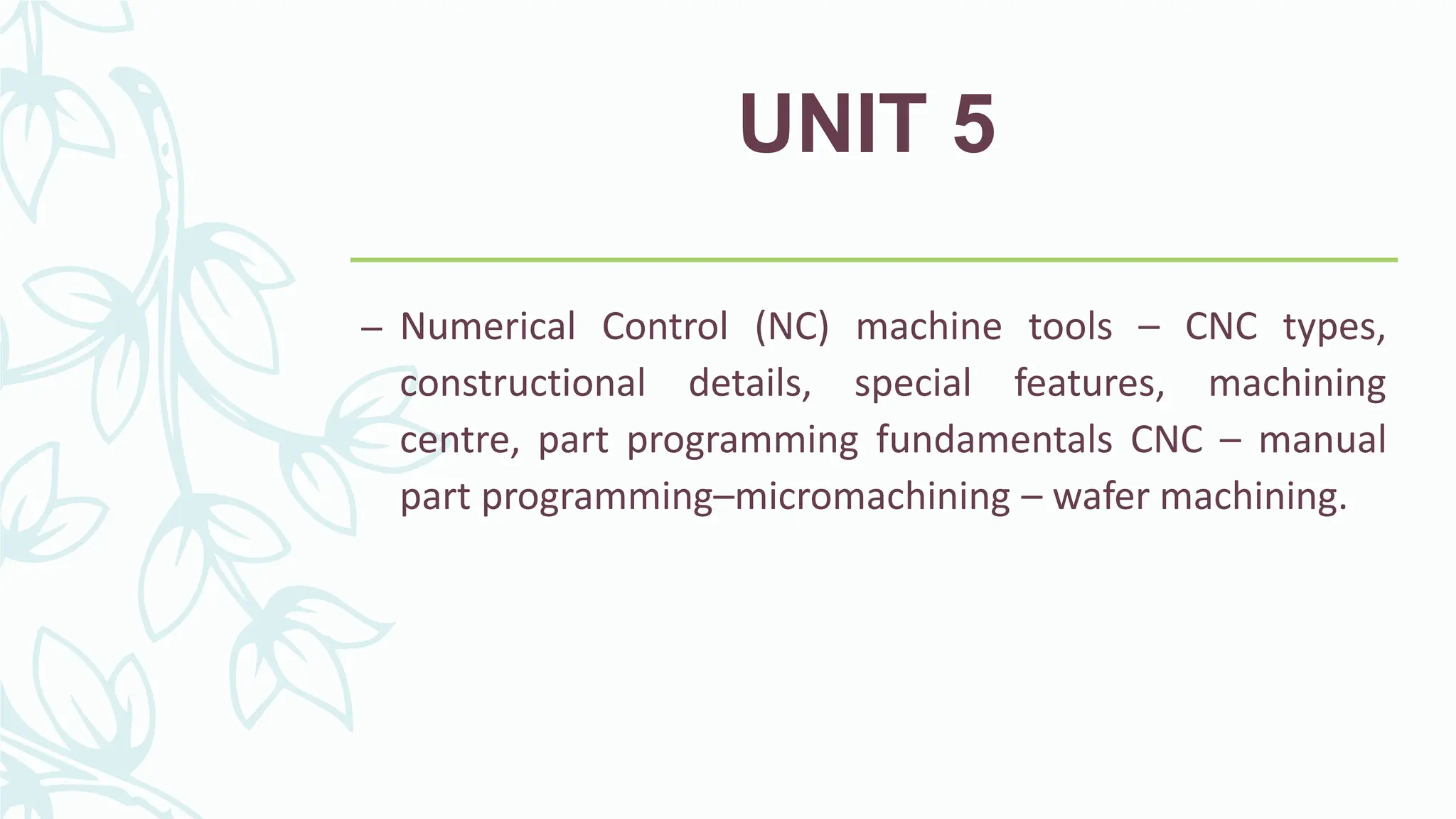 UNIT 5

– Numerical Control (NC) machine tools – CNC types, constructional details, special features, machining centre, part programming fundamentals CNC – manual part programming–micromachining – wafer machining.